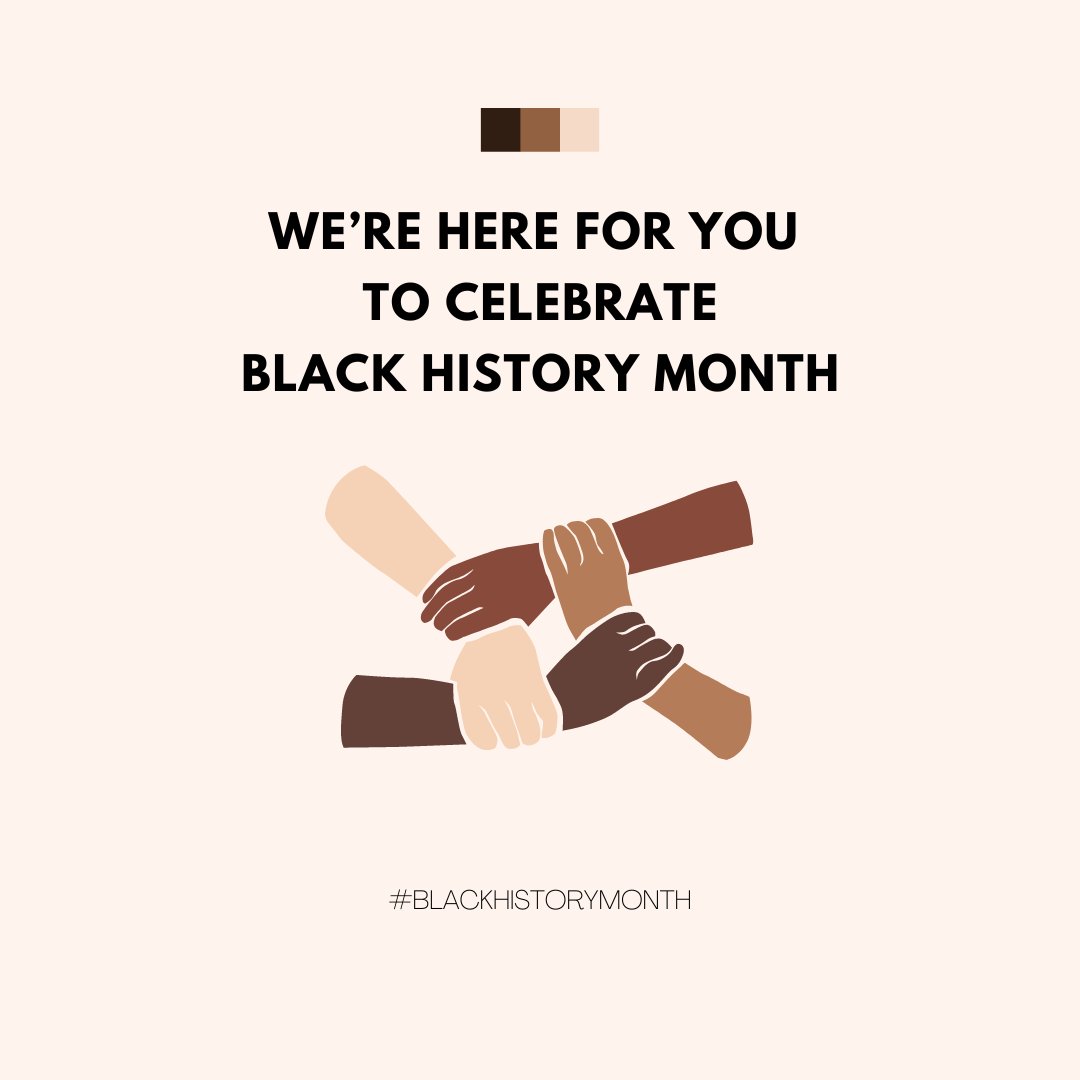 WE'RE HERE FOR YOU
TO CELEBRATE
BLACK HISTORY MONTH

#BLACKHISTORYMONTH